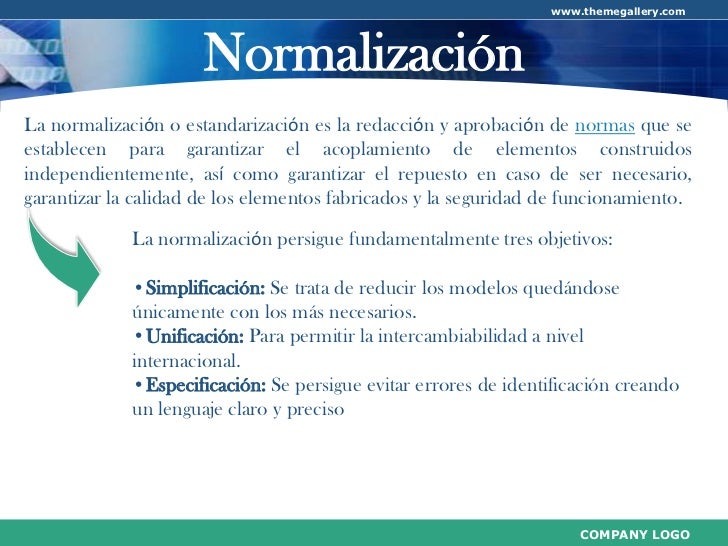 www.themegallery.com

Normalización

La normalización o estandarización es la redacción y aprobación de normas que se establecen para garantizar el acoplamiento de elementos construidos independientemente, así como garantizar el repuesto en caso de ser necesario, garantizar la calidad de los elementos fabricados y la seguridad de funcionamiento.

La normalización persigue fundamentalmente tres objetivos:

• Simplificación: Se trata de reducir los modelos quedándose únicamente con los más necesarios.
• Unificación: Para permitir la intercambiabilidad a nivel internacional.
• Especificación: Se persigue evitar errores de identificación creando un lenguaje claro y preciso

COMPANY LOGO